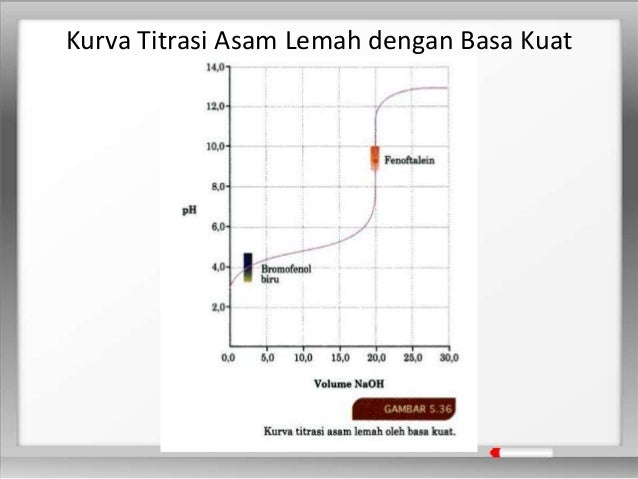 Kurva Titrasi Asam Lemah dengan Basa Kuat

14,0
12,0
10,0
8,0
6,0
4,0
2,0
pH
Fenoftalein
Bromofenol biru
0,0 5,0 10,0 15,0 20,0 25,0 30,0
Volume NaOH

GAMBAR 5.36
Kurva titrasi asam lemah oleh basa kuat.